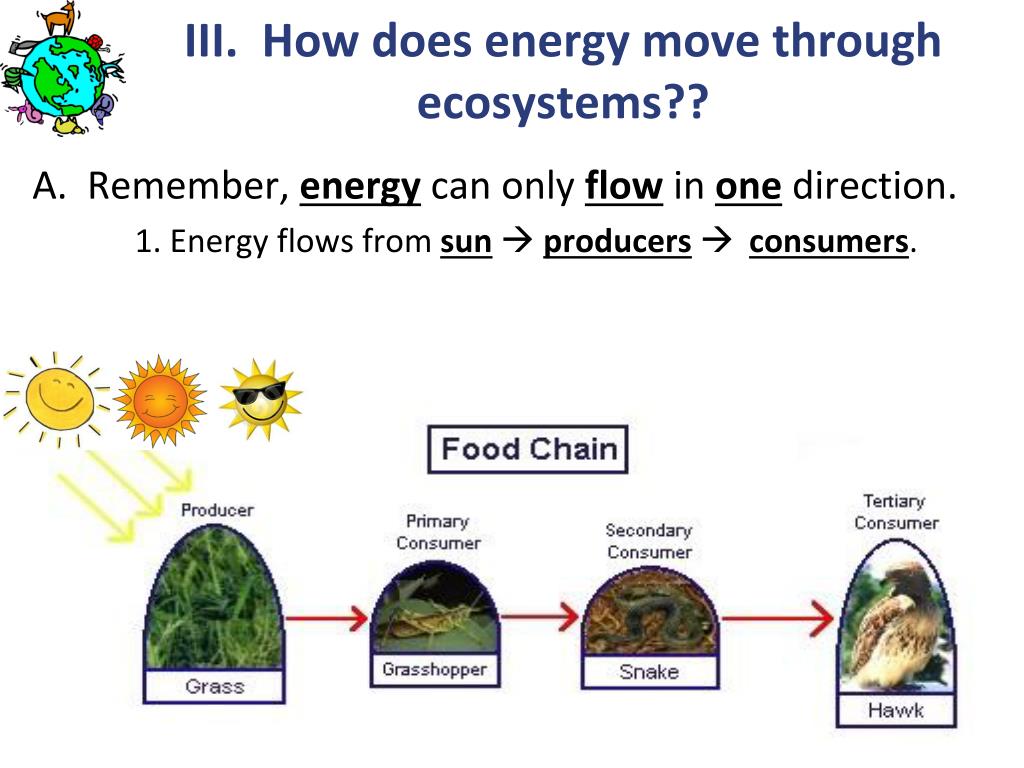 III. How does energy move through ecosystems??

A. Remember, energy can only flow in one direction.

1. Energy flows from sun → producers → consumers.

Food Chain

Producer

Grass

Primary Consumer

Grasshopper

Secondary Consumer

Snake

Tertiary Consumer

Hawk